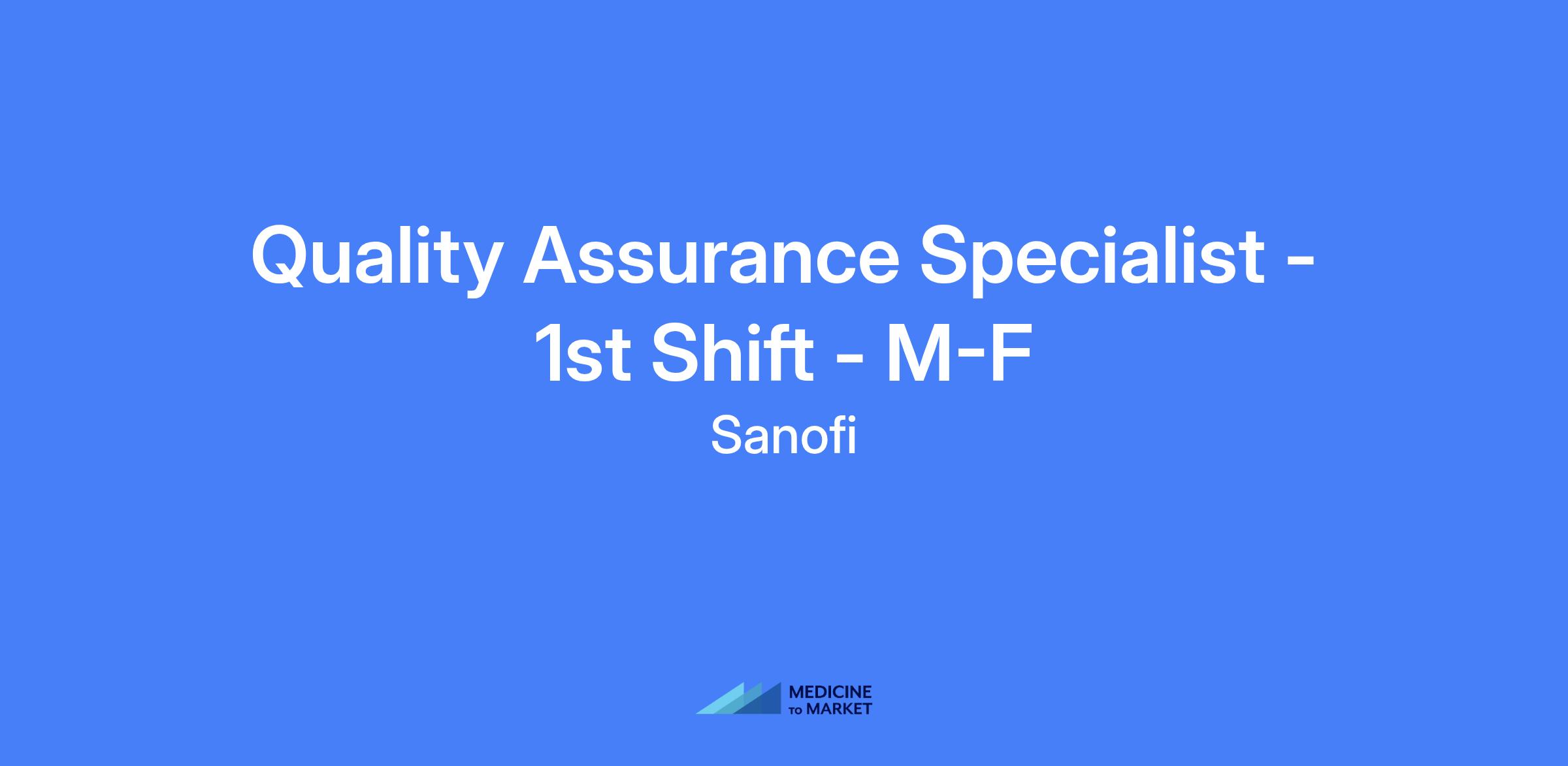 Quality Assurance Specialist - 1st Shift - M-F

Sanofi

MEDICINE TO MARKET